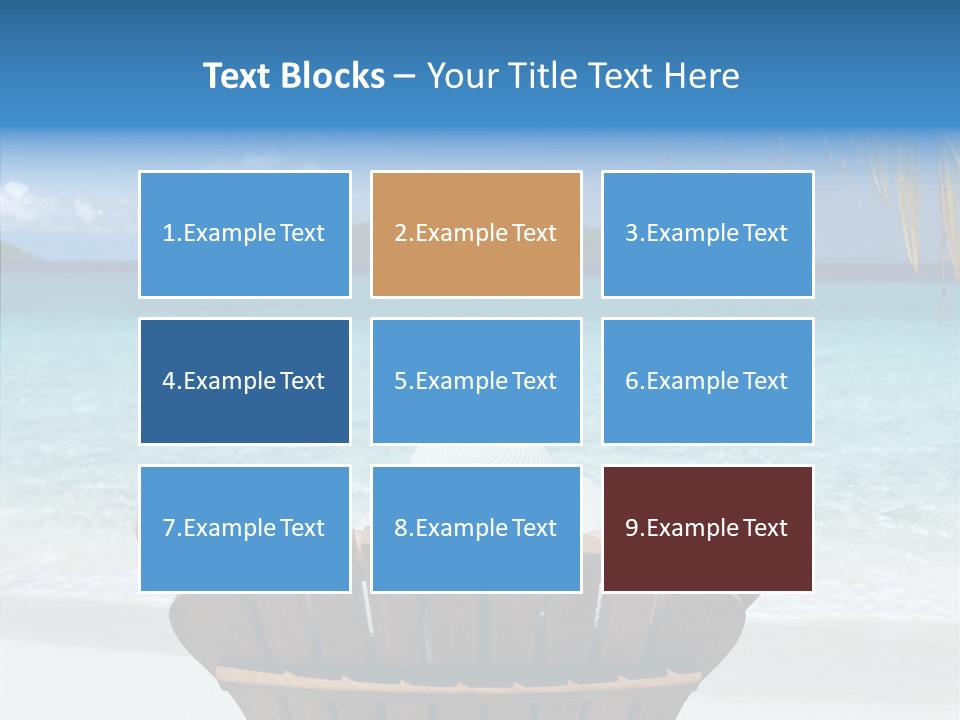 Text Blocks – Your Title Text Here

1.Example Text

2.Example Text

3.Example Text

4.Example Text

5.Example Text

6.Example Text

7.Example Text

8.Example Text

9.Example Text